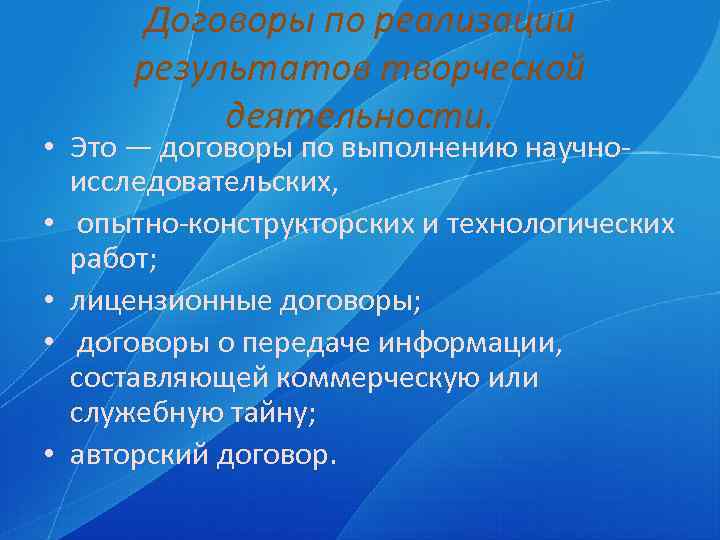 Договоры по реализации результатов творческой деятельности.

• Это — договоры по выполнению научно-исследовательских,
• опытно-конструкторских и технологических работ;
• лицензионные договоры;
• договоры о передаче информации, составляющей коммерческую или служебную тайну;
• авторский договор.